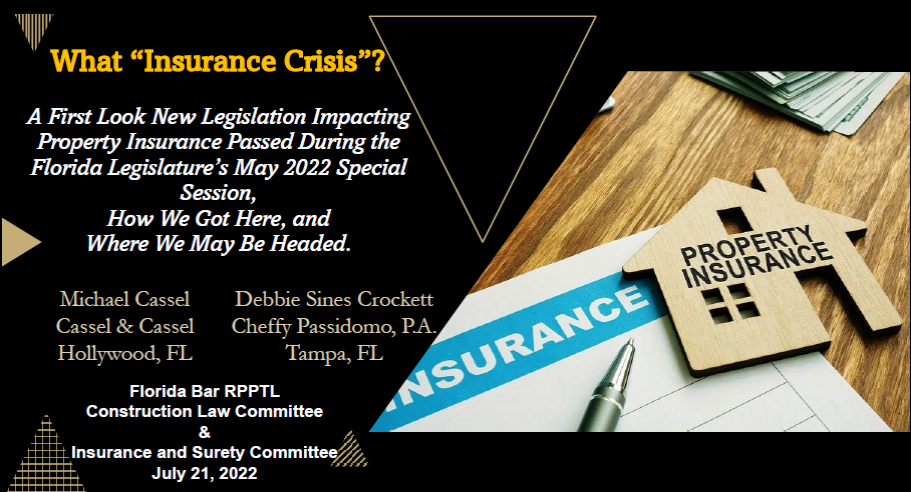 What “Insurance Crisis”?

A First Look New Legislation Impacting Property Insurance Passed During the Florida Legislature’s May 2022 Special Session,
How We Got Here, and
Where We May Be Headed.

Michael Cassel
Cassel & Cassel
Hollywood, FL

Debbie Sines Crockett
Cheffy Passidomo, P.A.
Tampa, FL

Florida Bar RPPTL
Construction Law Committee
&
Insurance and Surety Committee
July 21, 2022

PROPERTY INSURANCE

INSURANCE